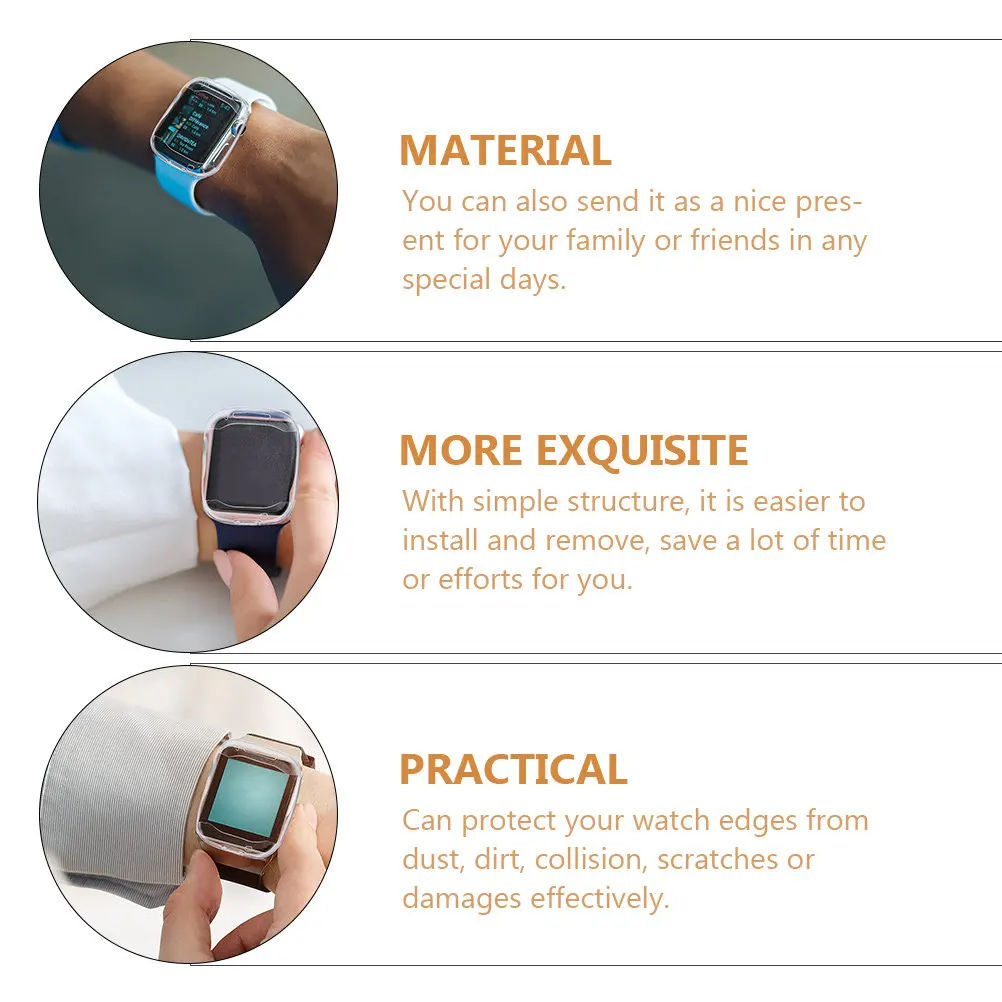 MATERIAL
You can also send it as a nice present for your family or friends in any special days.

MORE EXQUISITE
With simple structure, it is easier to install and remove, save a lot of time or efforts for you.

PRACTICAL
Can protect your watch edges from dust, dirt, collision, scratches or damages effectively.